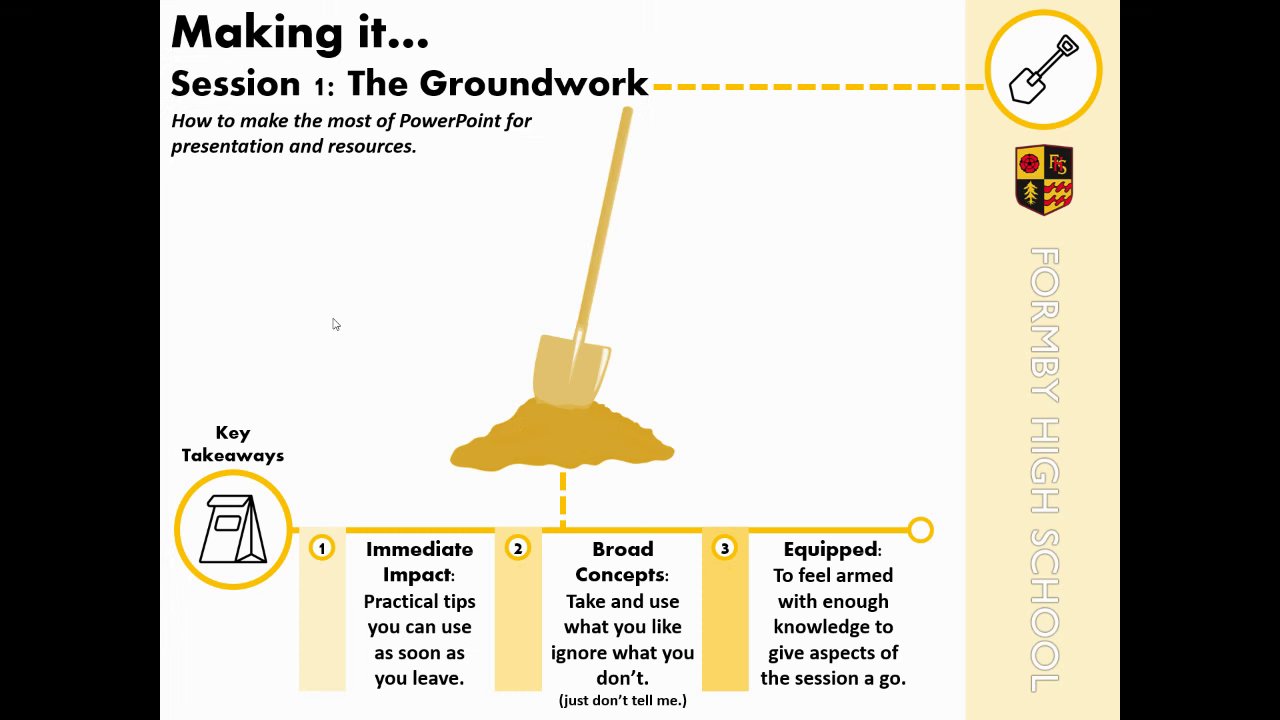 Making it…
Session 1: The Groundwork
How to make the most of PowerPoint for presentation and resources.

FS

FORMBY HIGH SCHOOL

Key Takeaways

1 Immediate Impact: Practical tips you can use as soon as you leave.

2 Broad Concepts: Take and use what you like ignore what you don't.
(just don't tell me.)

3 Equipped: To feel armed with enough knowledge to give aspects of the session a go.